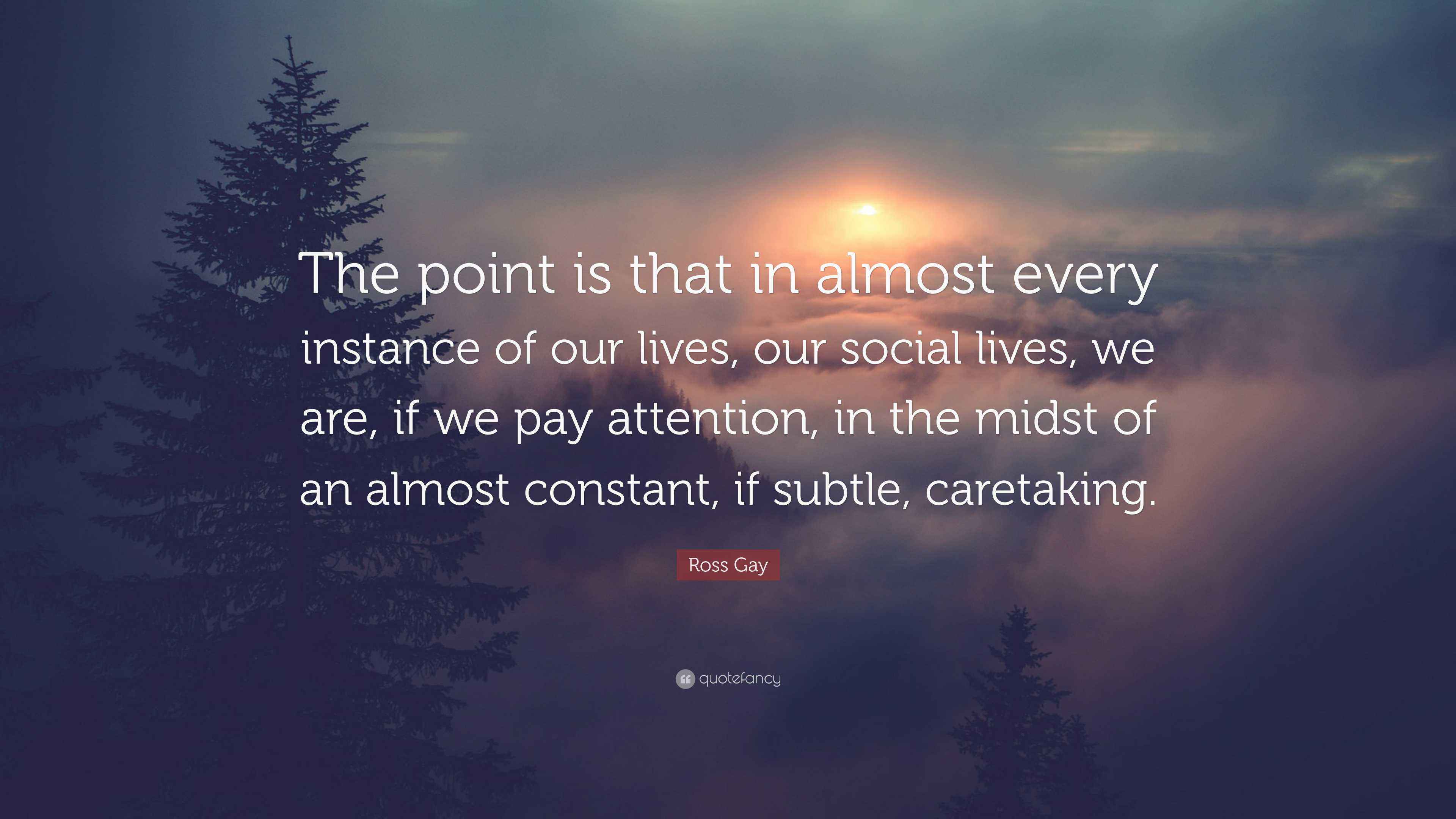 The point is that in almost every instance of our lives, our social lives, we are, if we pay attention, in the midst of an almost constant, if subtle, caretaking.

Ross Gay

quotefancy